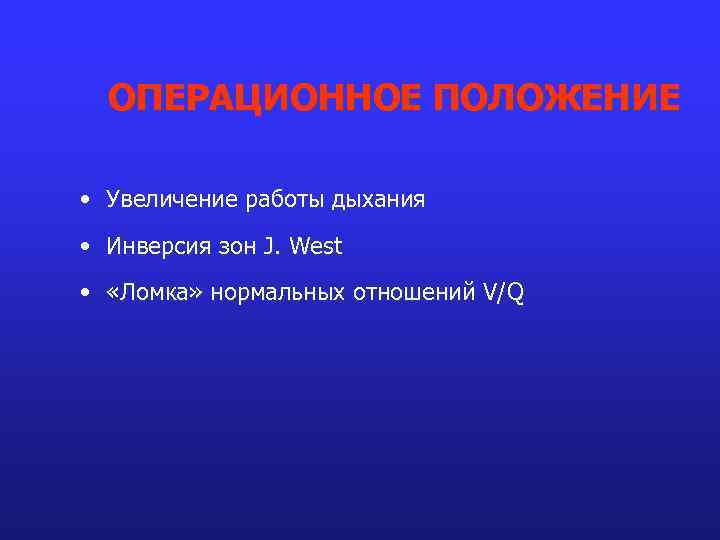 ОПЕРАЦИОННОЕ ПОЛОЖЕНИЕ

• Увеличение работы дыхания

• Инверсия зон J. West

• «Ломка» нормальных отношений V/Q